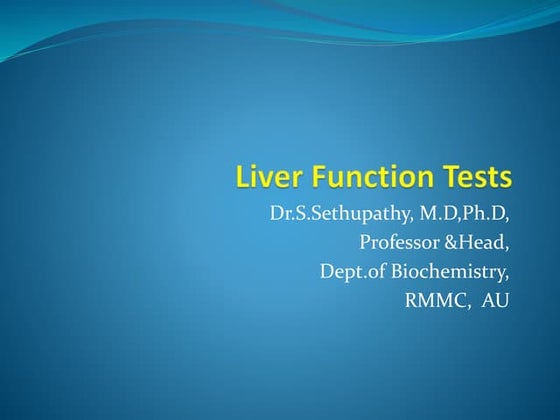 Liver Function Tests

Dr.S.Sethupathy, M.D,Ph.D,
Professor &Head,
Dept.of Biochemistry,
RMMC, AU